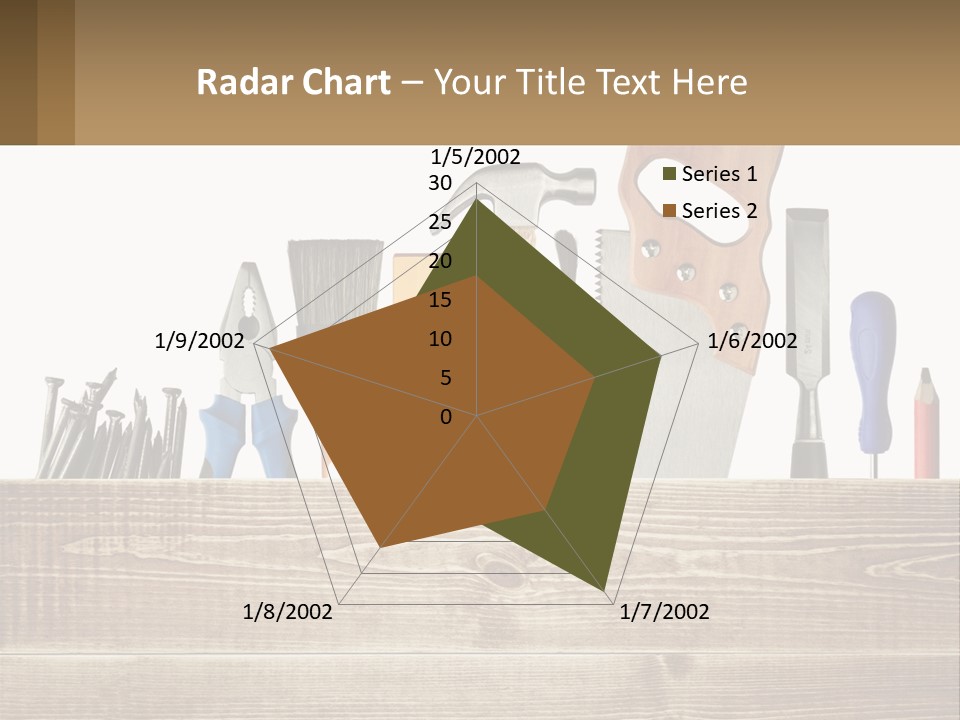 Radar Chart – Your Title Text Here

1/5/2002
30
25
20
15
10
5
0
1/6/2002
1/7/2002
1/8/2002
1/9/2002

Series 1
Series 2